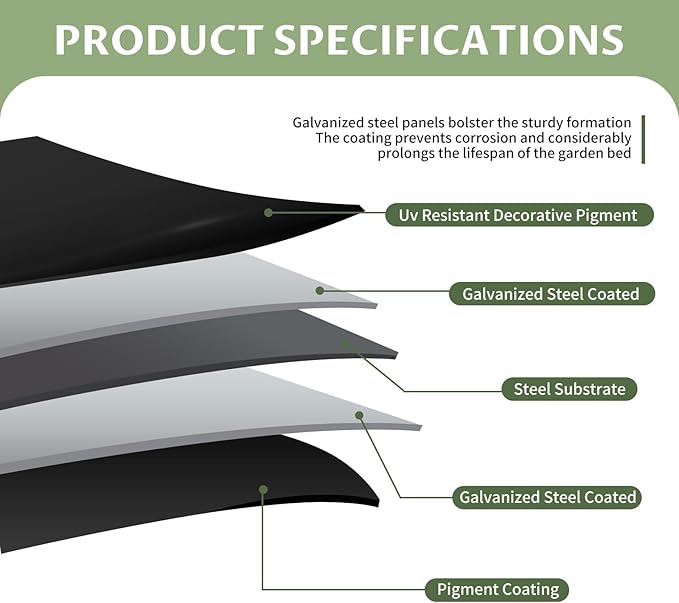 PRODUCT SPECIFICATIONS

Galvanized steel panels bolster the sturdy formation
The coating prevents corrosion and considerably prolongs the lifespan of the garden bed

Uv Resistant Decorative Pigment

Galvanized Steel Coated

Steel Substrate

Galvanized Steel Coated

Pigment Coating